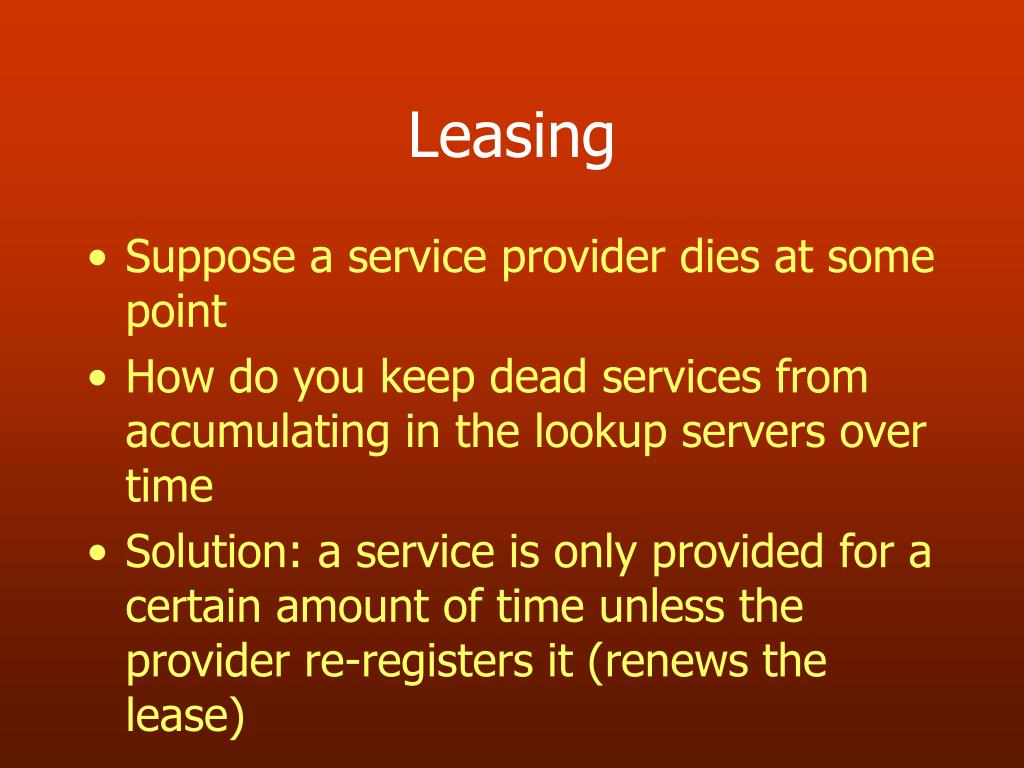 Leasing

• Suppose a service provider dies at some point
• How do you keep dead services from accumulating in the lookup servers over time
• Solution: a service is only provided for a certain amount of time unless the provider re-registers it (renews the lease)